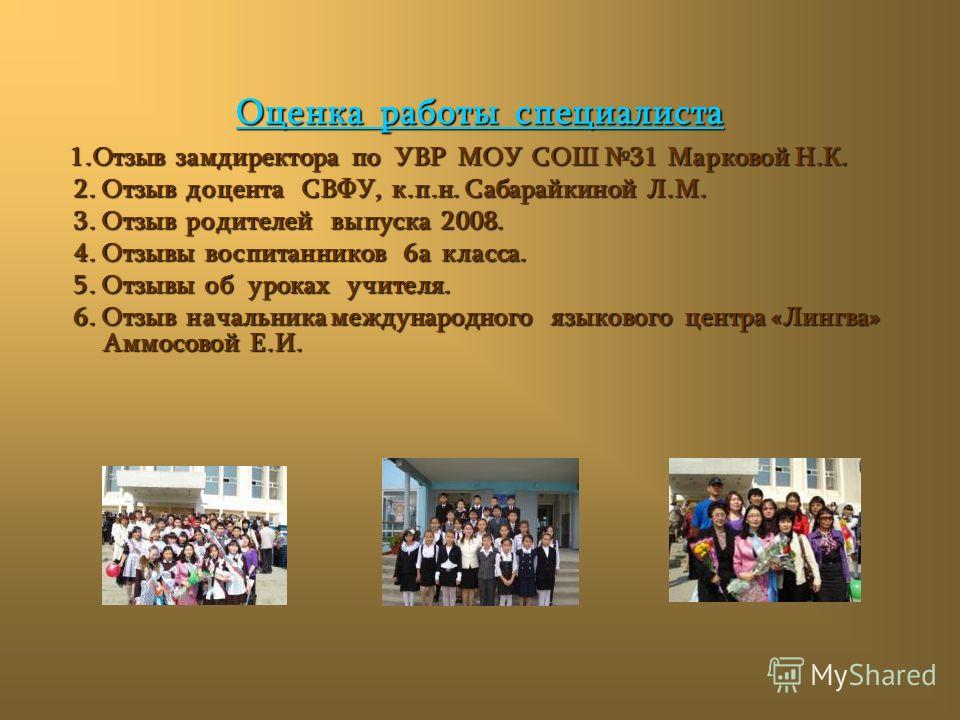 Оценка работы специалиста

1.Отзыв замдиректора по УВР МОУ СОШ №31 Марковой Н.К.
2. Отзыв доцента СВФУ, к.п.н. Сабарайкиной Л.М.
3. Отзыв родителей выпуска 2008.
4. Отзывы воспитанников 6а класса.
5. Отзывы об уроках учителя.
6. Отзыв начальника международного языкового центра «Лингва» Аммосовой Е.И.

MyShared